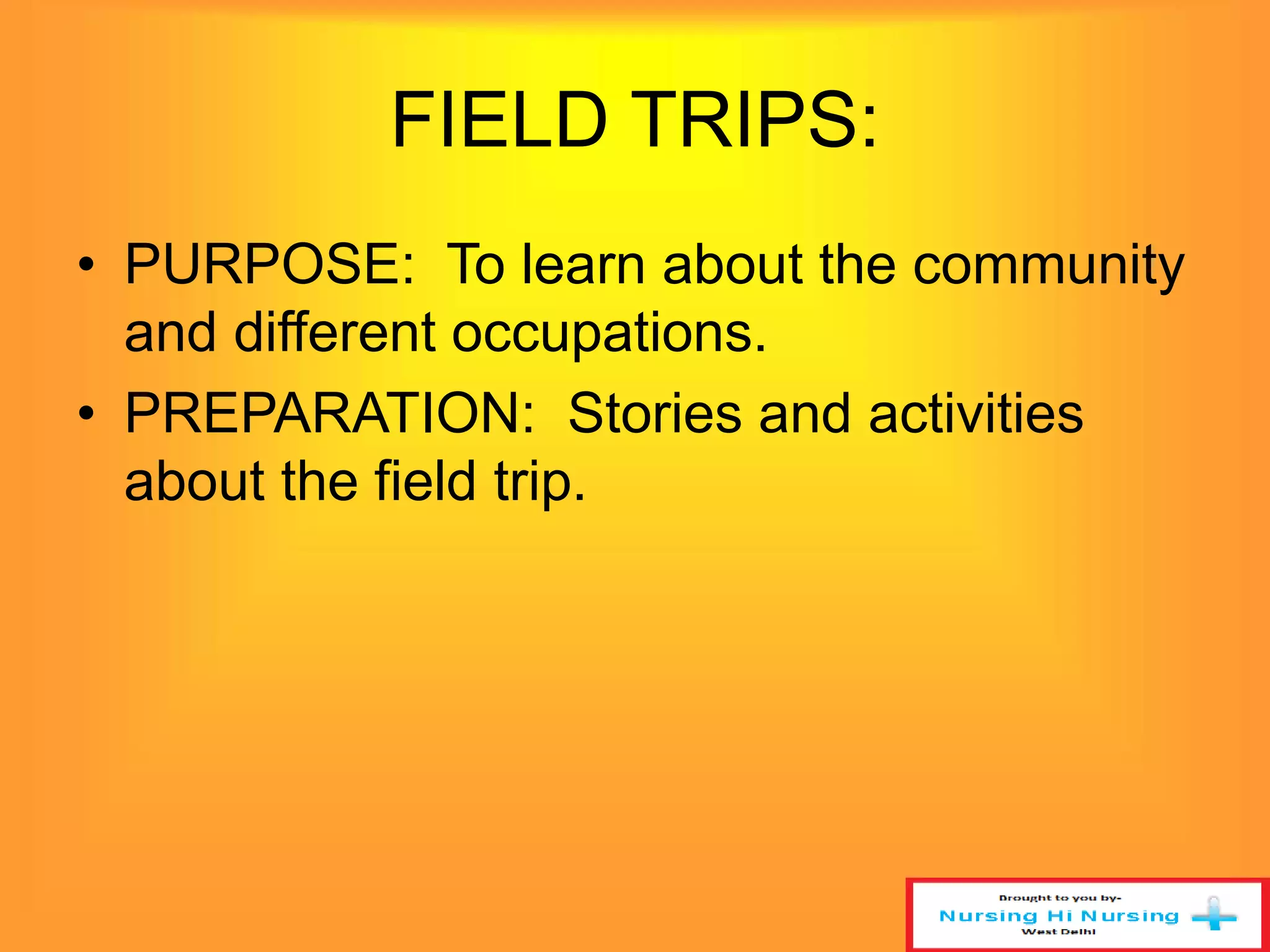 FIELD TRIPS:

• PURPOSE: To learn about the community and different occupations.
• PREPARATION: Stories and activities about the field trip.

Brought to you by-
Nursing Hi Nursing
West Delhi